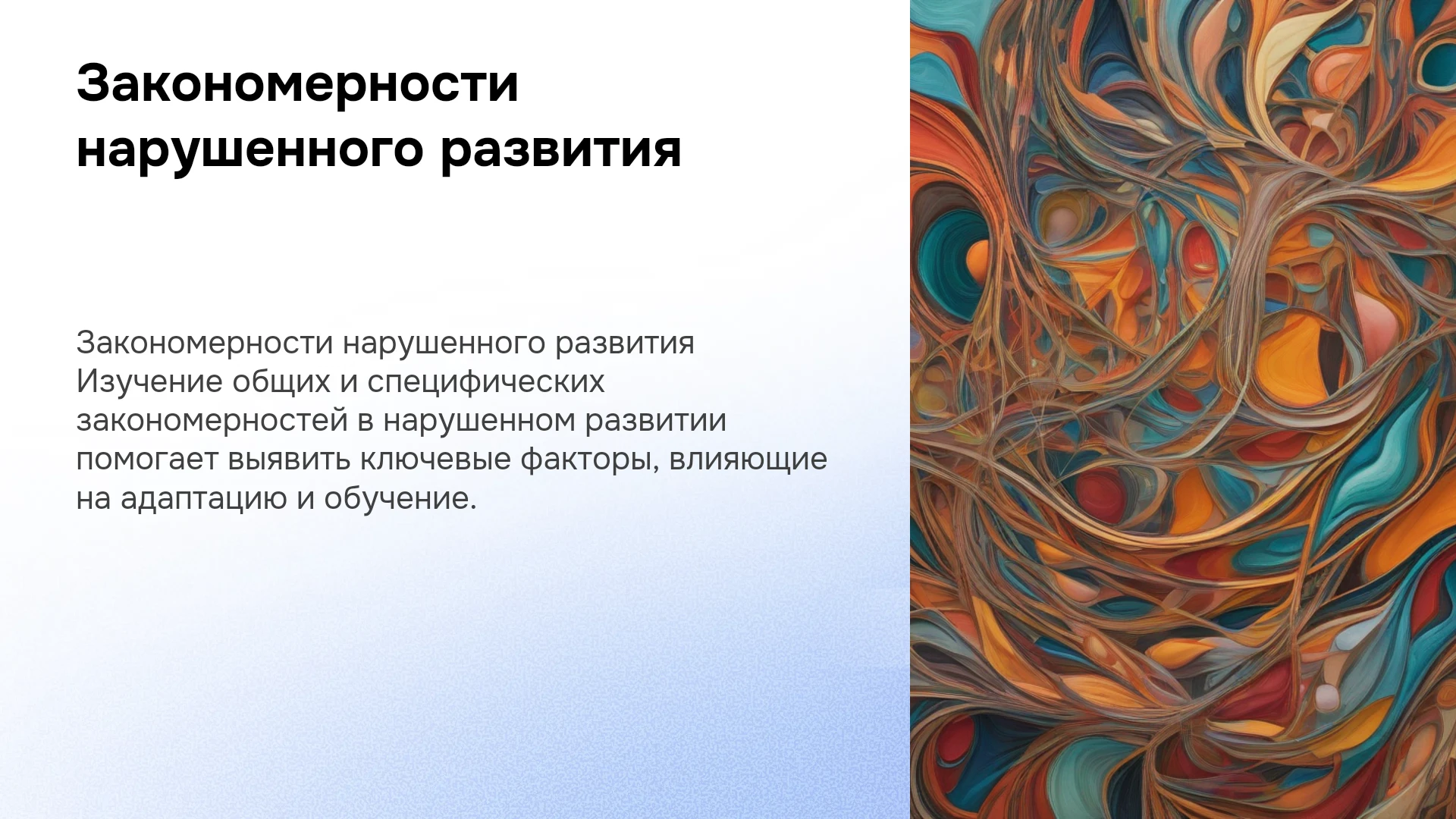 Закономерности нарушенного развития

Закономерности нарушенного развития Изучение общих и специфических закономерностей в нарушенном развитии помогает выявить ключевые факторы, влияющие на адаптацию и обучение.